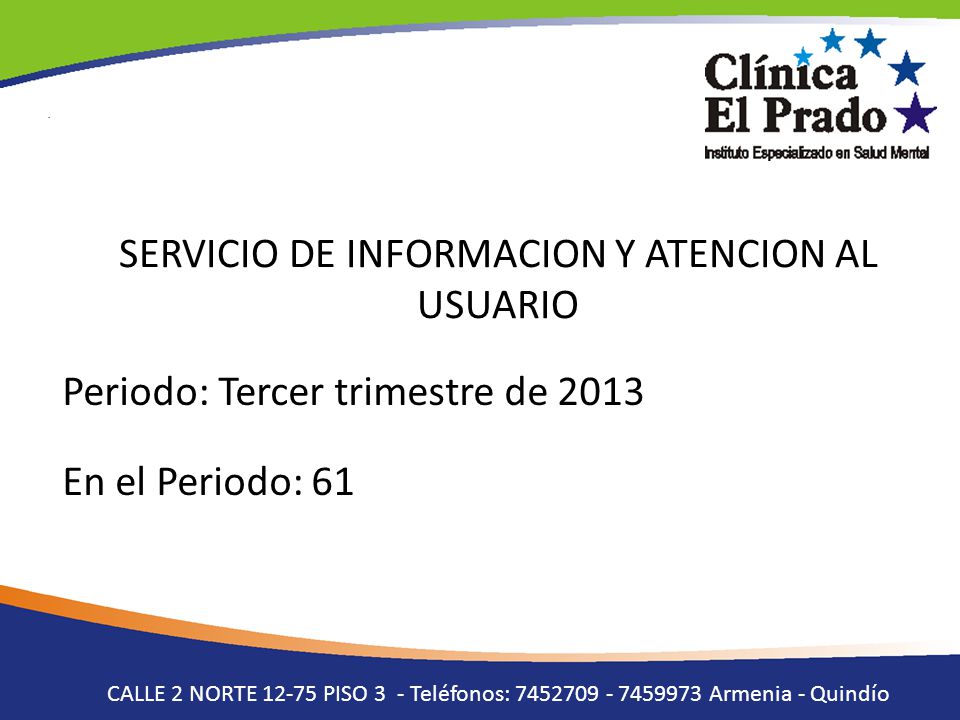 Clínica El Prado
Instituto Especializado en Salud Mental

SERVICIO DE INFORMACION Y ATENCION AL USUARIO

Periodo: Tercer trimestre de 2013

En el Periodo: 61

CALLE 2 NORTE 12-75 PISO 3 - Teléfonos: 7452709 - 7459973 Armenia - Quindío